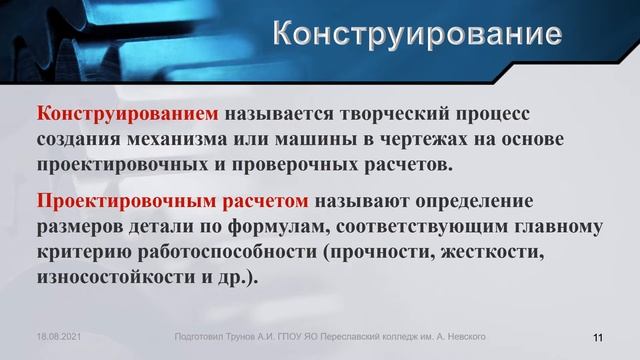 Конструирование

Конструированием называется творческий процесс создания механизма или машины в чертежах на основе проектировочных и проверочных расчетов.

Проектировочным расчетом называют определение размеров детали по формулам, соответствующим главному критерию работоспособности (прочности, жесткости, износостойкости и др.).

18.08.2021

Подготовил Трунов А.И. ГПОУ ЯО Переславский колледж им. А. Невского

11